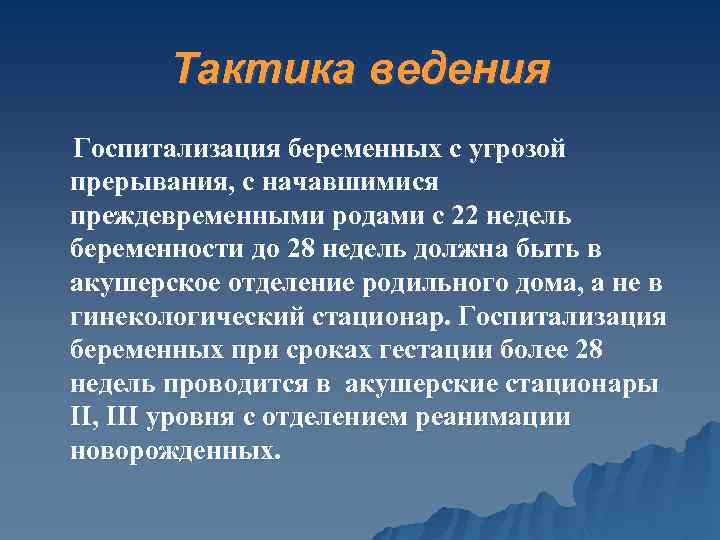 Тактика ведения

Госпитализация беременных с угрозой прерывания, с начавшимися преждевременными родами с 22 недель беременности до 28 недель должна быть в акушерское отделение родильного дома, а не в гинекологический стационар. Госпитализация беременных при сроках гестации более 28 недель проводится в акушерские стационары II, III уровня с отделением реанимации новорожденных.